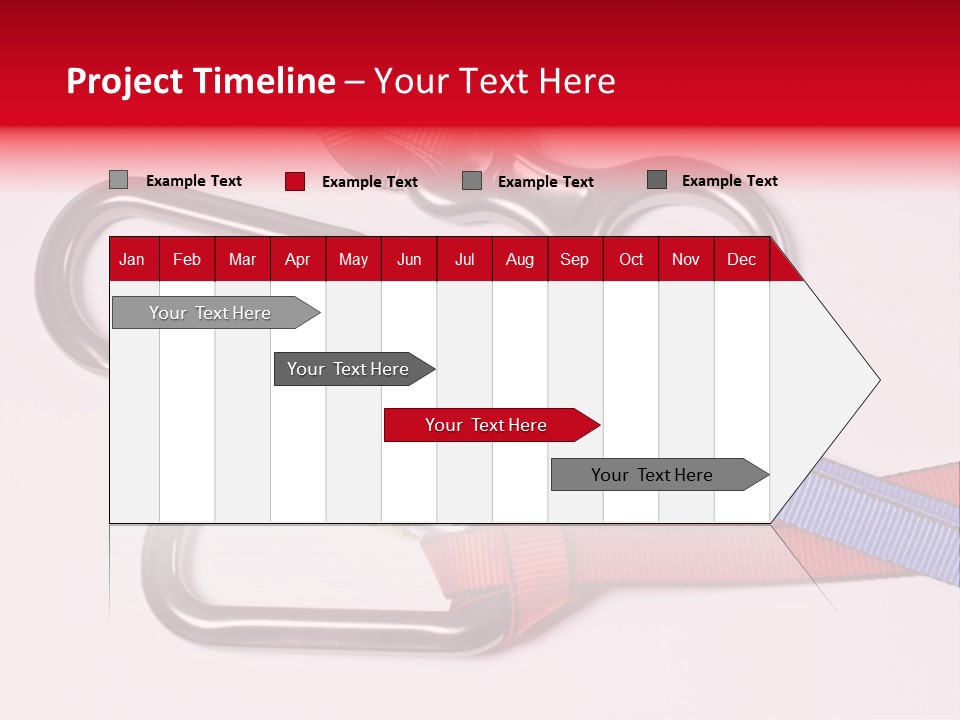 Project Timeline – Your Text Here

Example Text Example Text Example Text Example Text

| Jan | Feb | Mar | Apr | May | Jun | Jul | Aug | Sep | Oct | Nov | Dec |
|---|---|---|---|---|---|---|---|---|---|---|---|

Your Text Here

Your Text Here

Your Text Here

Your Text Here